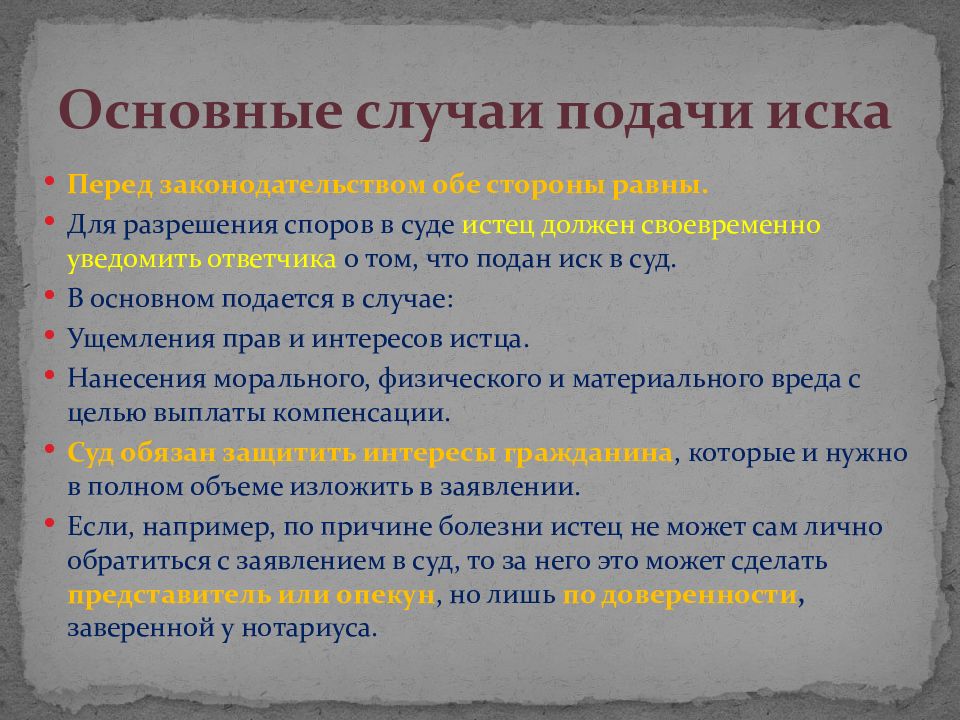 Основные случаи подачи иска

• Перед законодательством обе стороны равны.
• Для разрешения споров в суде истец должен своевременно уведомить ответчика о том, что подан иск в суд.
• В основном подается в случае:
• Ущемления прав и интересов истца.
• Нанесения морального, физического и материального вреда с целью выплаты компенсации.
• Суд обязан защитить интересы гражданина, которые и нужно в полном объеме изложить в заявлении.
• Если, например, по причине болезни истец не может сам лично обратиться с заявлением в суд, то за него это может сделать представитель или опекун, но лишь по доверенности, заверенной у нотариуса.